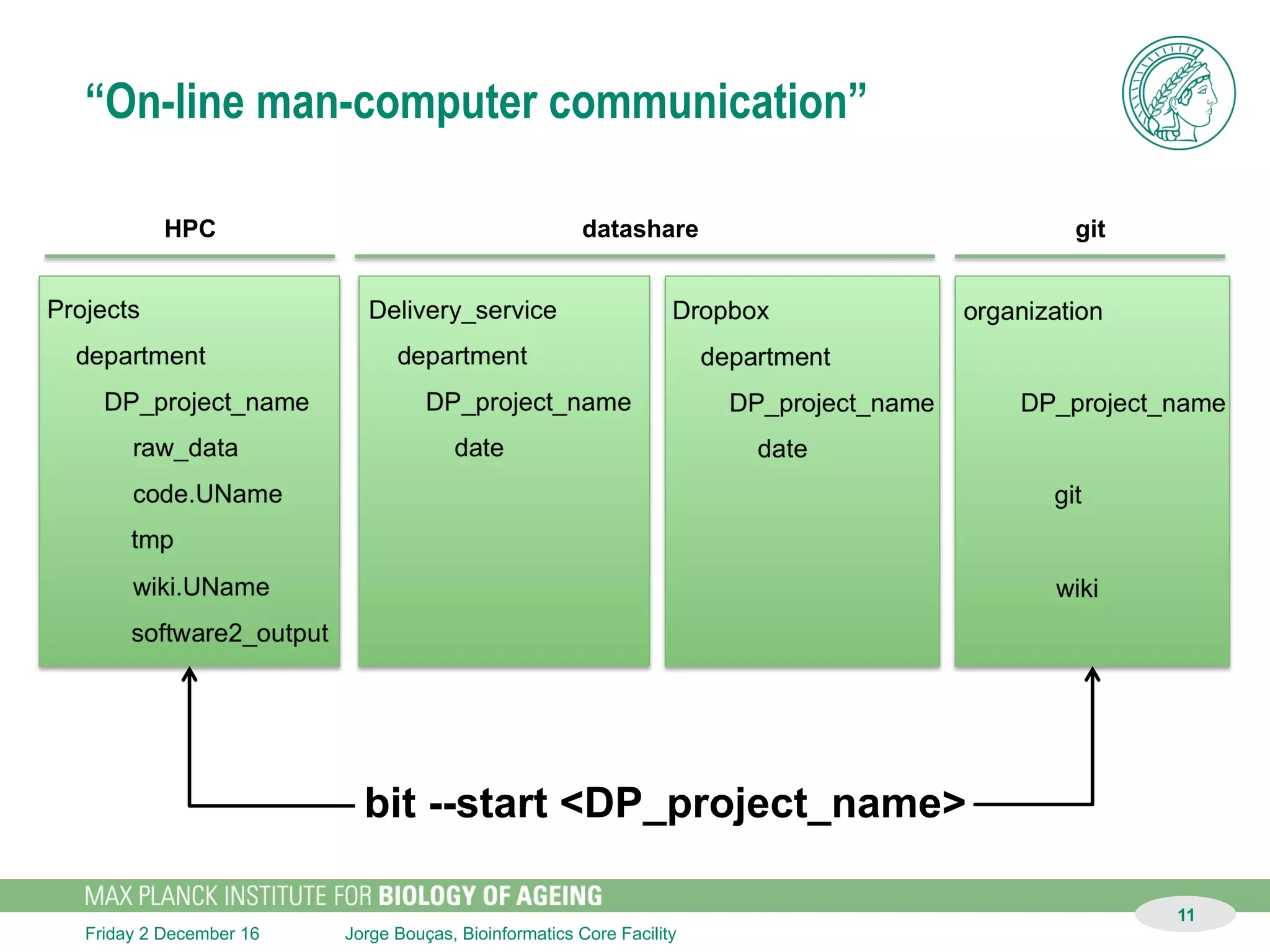 “On-line man-computer communication”

HPC

datashare

git

Projects
department
DP_project_name
raw_data
code.UName
tmp
wiki.UName
software2_output

Delivery_service
department
DP_project_name
date

Dropbox
department
DP_project_name
date

organization
DP_project_name
git
wiki

bit --start <DP_project_name>

MAX PLANCK INSTITUTE FOR BIOLOGY OF AGEING

Friday 2 December 16

Jorge Bouças, Bioinformatics Core Facility

11